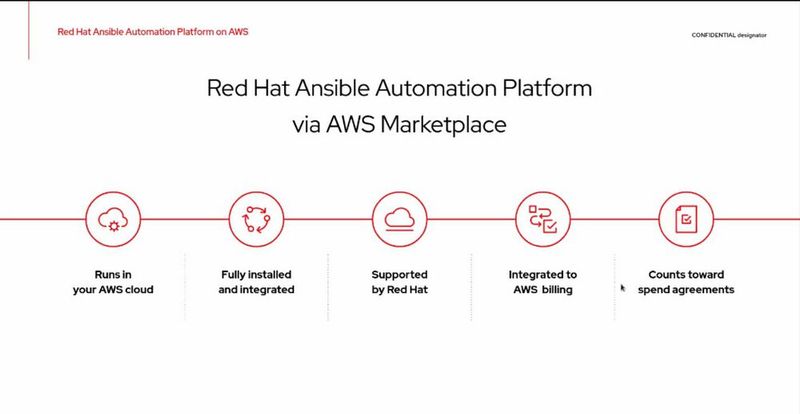 Red Hat Ansible Automation Platform on AWS

CONFIDENTIAL designator

Red Hat Ansible Automation Platform via AWS Marketplace

Runs in your AWS cloud

Fully installed and integrated

Supported by Red Hat

Integrated to AWS billing

Counts toward spend agreements